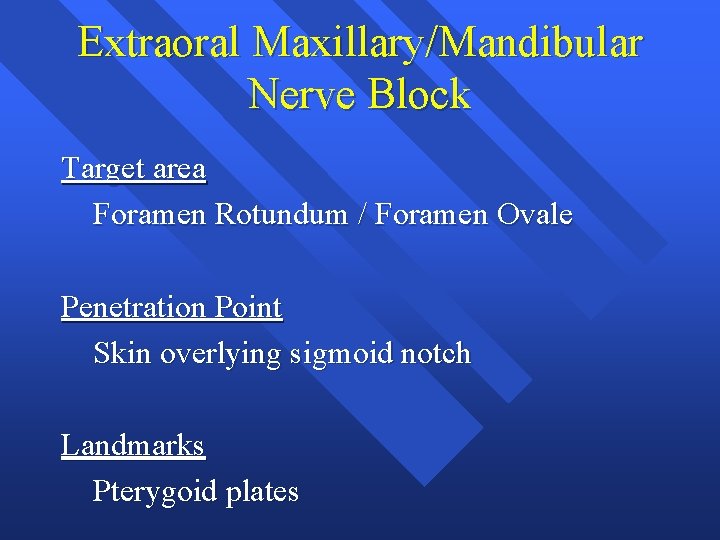 Extraoral Maxillary/Mandibular Nerve Block

Target area

Foramen Rotundum / Foramen Ovale

Penetration Point

Skin overlying sigmoid notch

Landmarks

Pterygoid plates